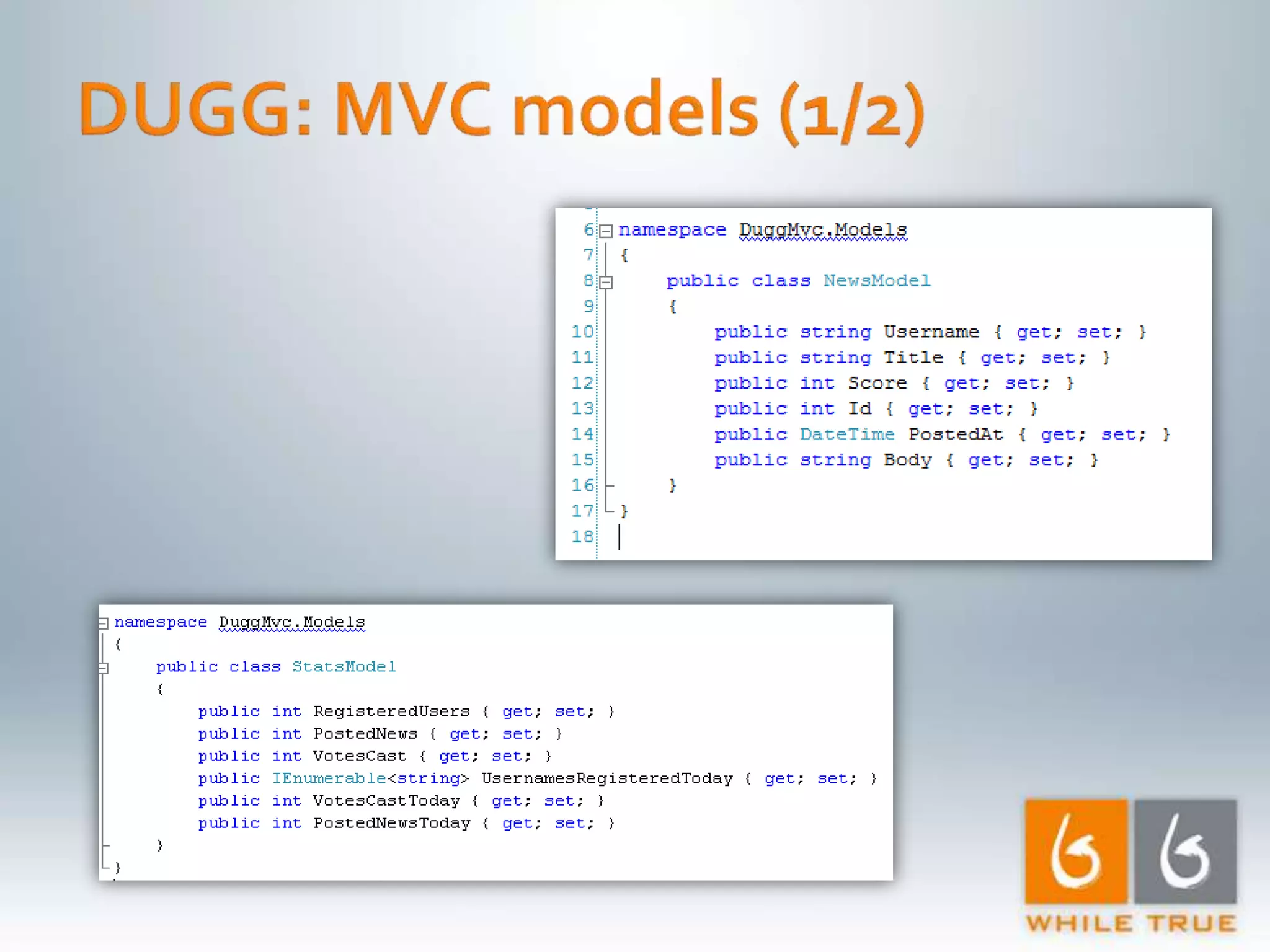 DUGG: MVC models (1/2)

6 namespace DuggMvc.Models
7 {
8     public class NewsModel
9     {
10         public string Username { get; set; }
11         public string Title { get; set; }
12         public int Score { get; set; }
13         public int Id { get; set; }
14         public DateTime PostedAt { get; set; }
15         public string Body { get; set; }
16     }
17 }
18

namespace DuggMvc.Models
{
    public class StatsModel
    {
        public int RegisteredUsers { get; set; }
        public int PostedNews { get; set; }
        public int VotesCast { get; set; }
        public IEnumerable<string> UsernamesRegisteredToday { get; set; }
        public int VotesCastToday { get; set; }
        public int PostedNewsToday { get; set; }
    }
}

WHILE TRUE